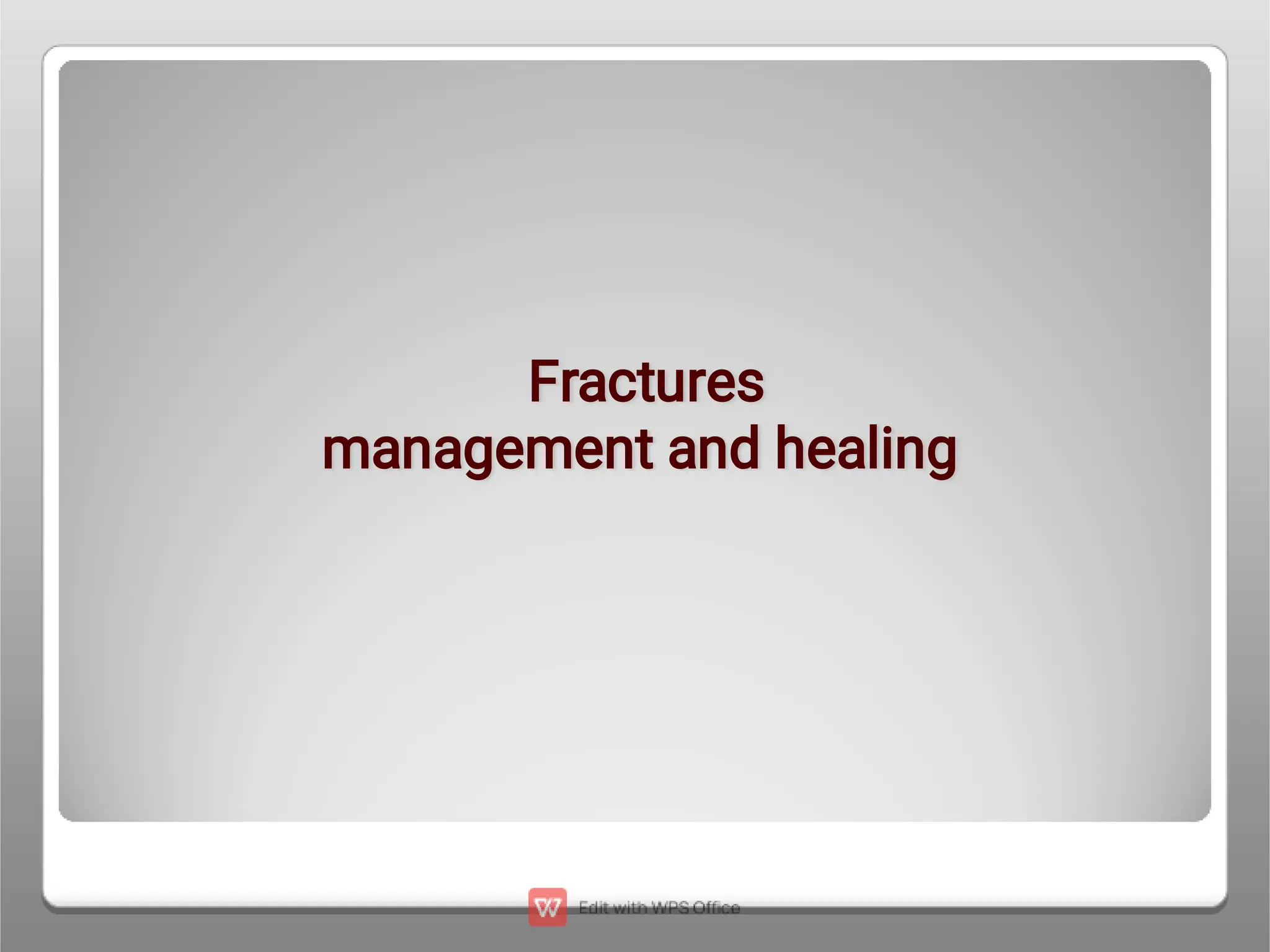 Fractures
management and healing

Edit with WPS Office